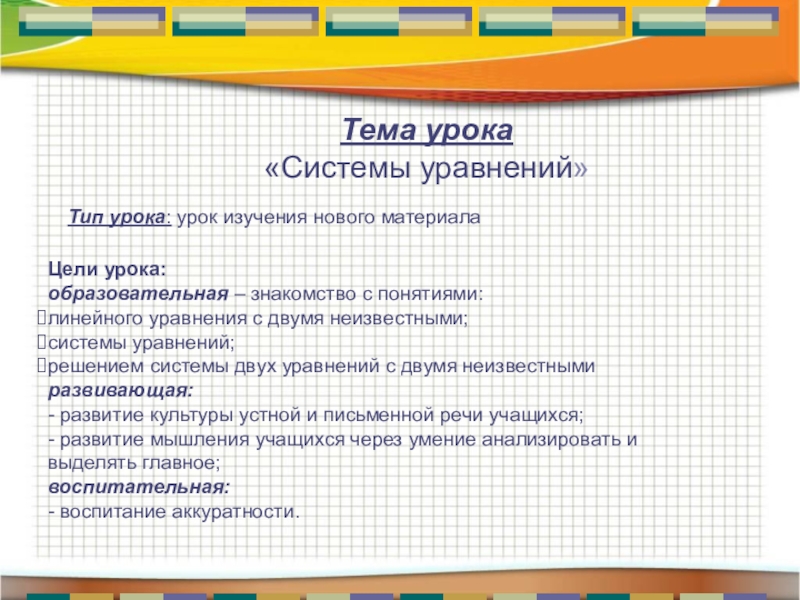 Тема урока
«Системы уравнений»

Тип урока: урок изучения нового материала

Цели урока:
образовательная – знакомство с понятиями:
линейного уравнения с двумя неизвестными;
системы уравнений;
решением системы двух уравнений с двумя неизвестными
развивающая:
- развитие культуры устной и письменной речи учащихся;
- развитие мышления учащихся через умение анализировать и выделять главное;
воспитательная:
- воспитание аккуратности.